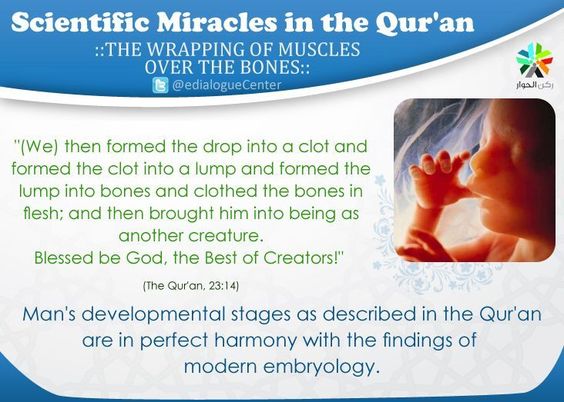 Scientific Miracles in the Qur'an
::THE WRAPPING OF MUSCLES OVER THE BONES::
@edialogueCenter

ركن الحوار

"(We) then formed the drop into a clot and formed the clot into a lump and formed the lump into bones and clothed the bones in flesh; and then brought him into being as another creature.
Blessed be God, the Best of Creators!"

(The Qur'an, 23:14)

Man's developmental stages as described in the Qur'an are in perfect harmony with the findings of modern embryology.